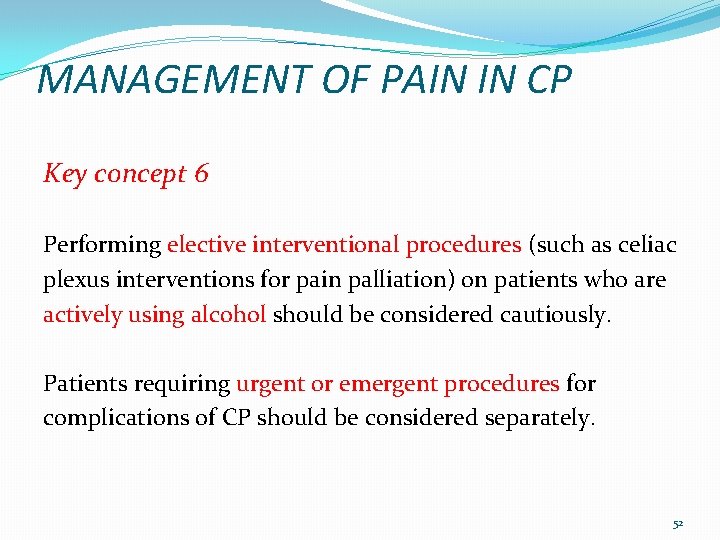 MANAGEMENT OF PAIN IN CP

Key concept 6

Performing elective interventional procedures (such as celiac plexus interventions for pain palliation) on patients who are actively using alcohol should be considered cautiously.

Patients requiring urgent or emergent procedures for complications of CP should be considered separately.

52